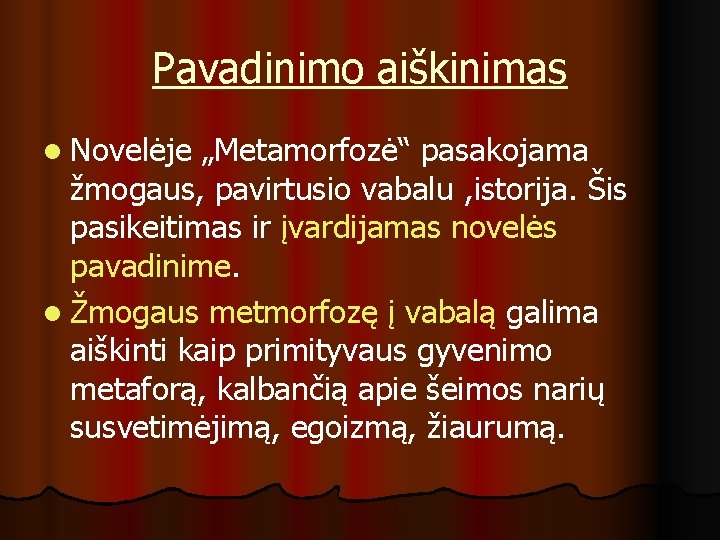 Pavadinimo aiškinimas

Novelėje „Metamorfozė“ pasakojama žmogaus, pavirtusio vabalu ,istorija. Šis pasikeitimas ir įvardijamas novelės pavadinime.

Žmogaus metmorfozę į vabalą galima aiškinti kaip primityvaus gyvenimo metaforą, kalbančią apie šeimos narių susvetimėjimą, egoizmą, žiaurumą.